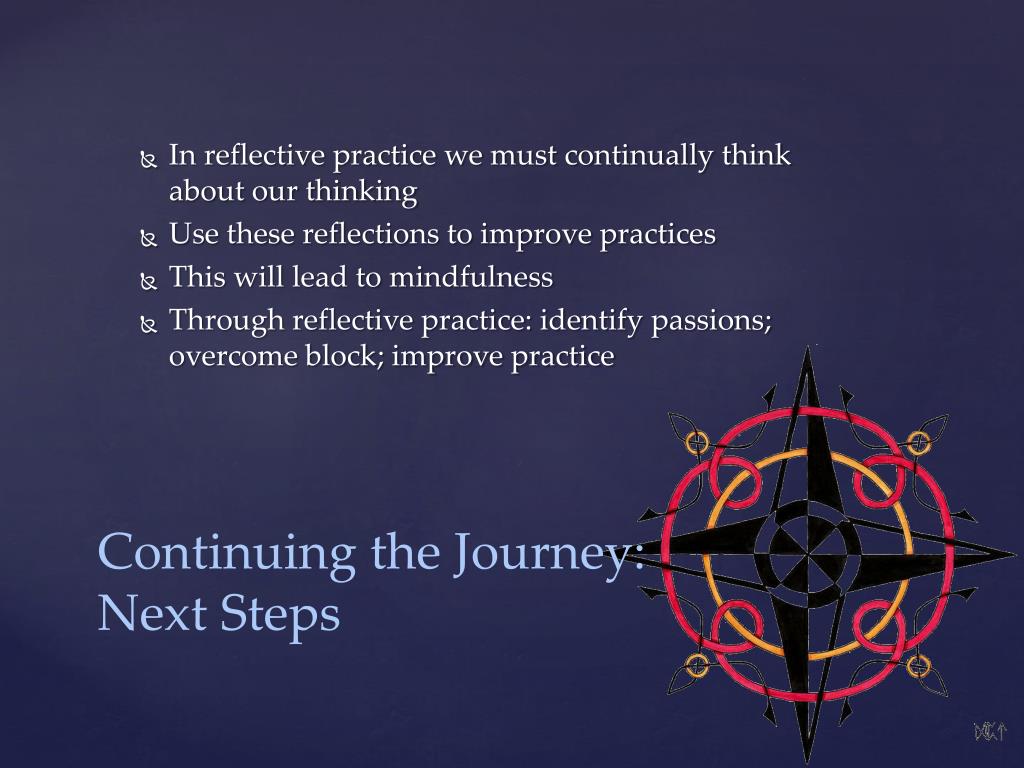 In reflective practice we must continually think about our thinking
Use these reflections to improve practices
This will lead to mindfulness
Through reflective practice: identify passions; overcome block; improve practice

Continuing the Journey: Next Steps